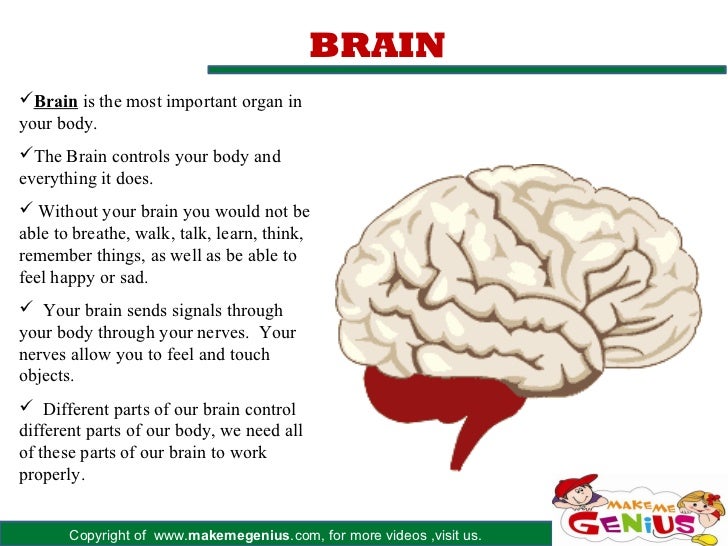 BRAIN

✓Brain is the most important organ in your body.

✓The Brain controls your body and everything it does.

✓ Without your brain you would not be able to breathe, walk, talk, learn, think, remember things, as well as be able to feel happy or sad.

✓ Your brain sends signals through your body through your nerves. Your nerves allow you to feel and touch objects.

✓ Different parts of our brain control different parts of our body, we need all of these parts of our brain to work properly.

Copyright of www.makemegenius.com, for more videos ,visit us.

MAKE ME GENIUS